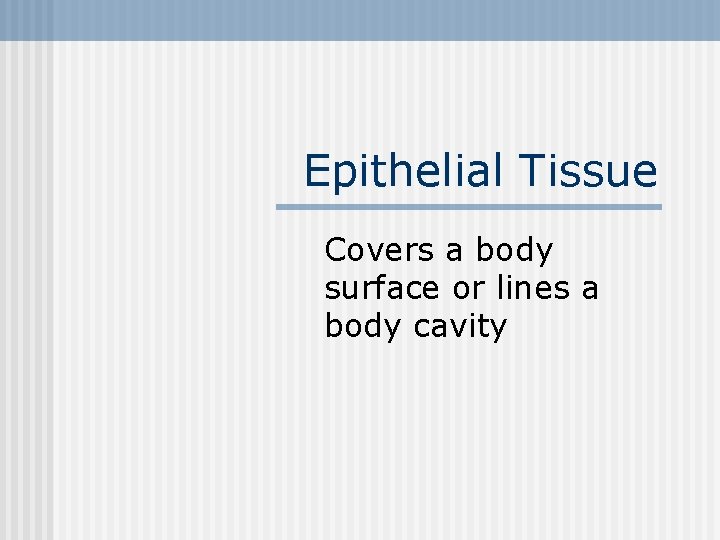 Epithelial Tissue

Covers a body surface or lines a body cavity